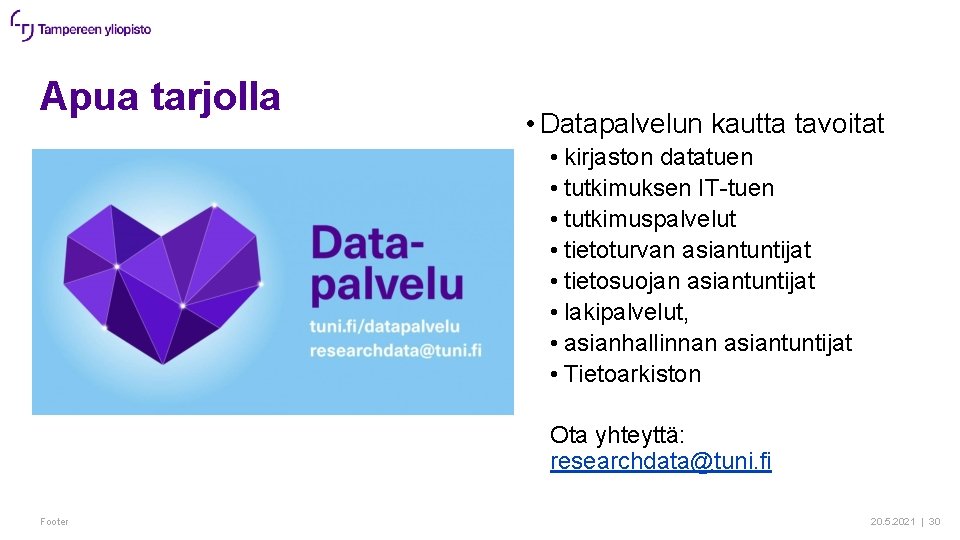 Tampereen yliopisto

Apua tarjolla

Data-palvelu
tuni.fi/datapalvelu
researchdata@tuni.fi

• Datapalvelun kautta tavoitat
• kirjaston datatuen
• tutkimuksen IT-tuen
• tutkimuspalvelut
• tietoturvan asiantuntijat
• tietosuojan asiantuntijat
• lakipalvelut,
• asianhallinnan asiantuntijat
• Tietoarkiston

Ota yhteyttä:
researchdata@tuni.fi

Footer

20.5.2021 | 30